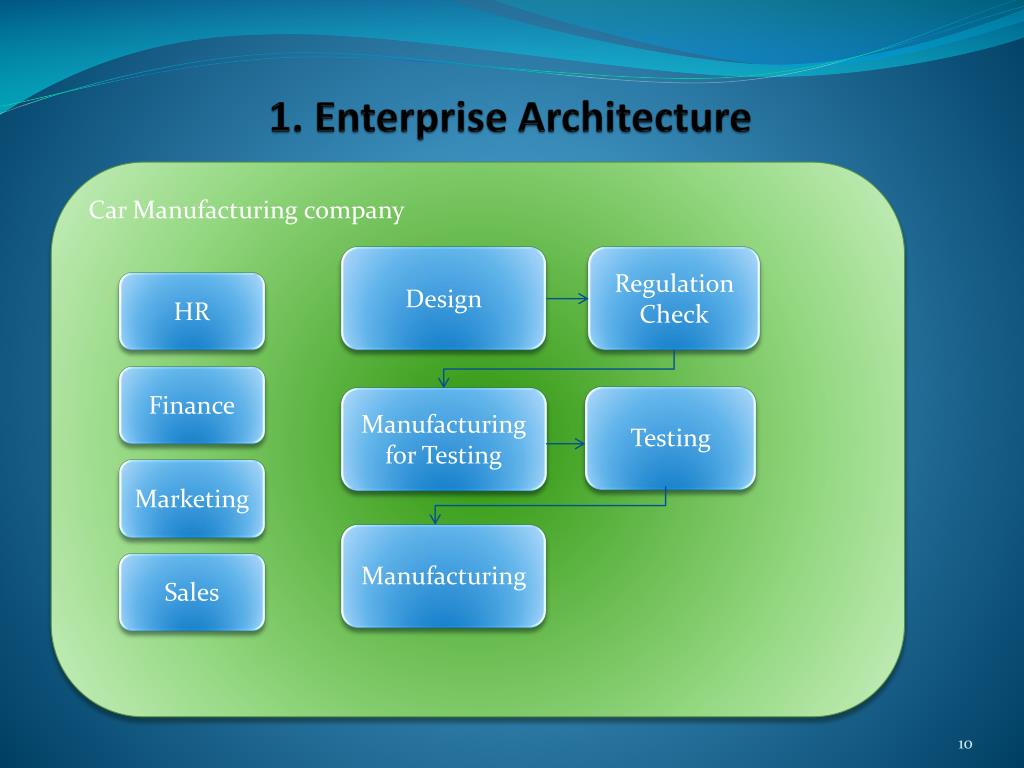 1. Enterprise Architecture

Car Manufacturing company

HR

Finance

Marketing

Sales

Design

Regulation Check

Manufacturing for Testing

Testing

Manufacturing

10